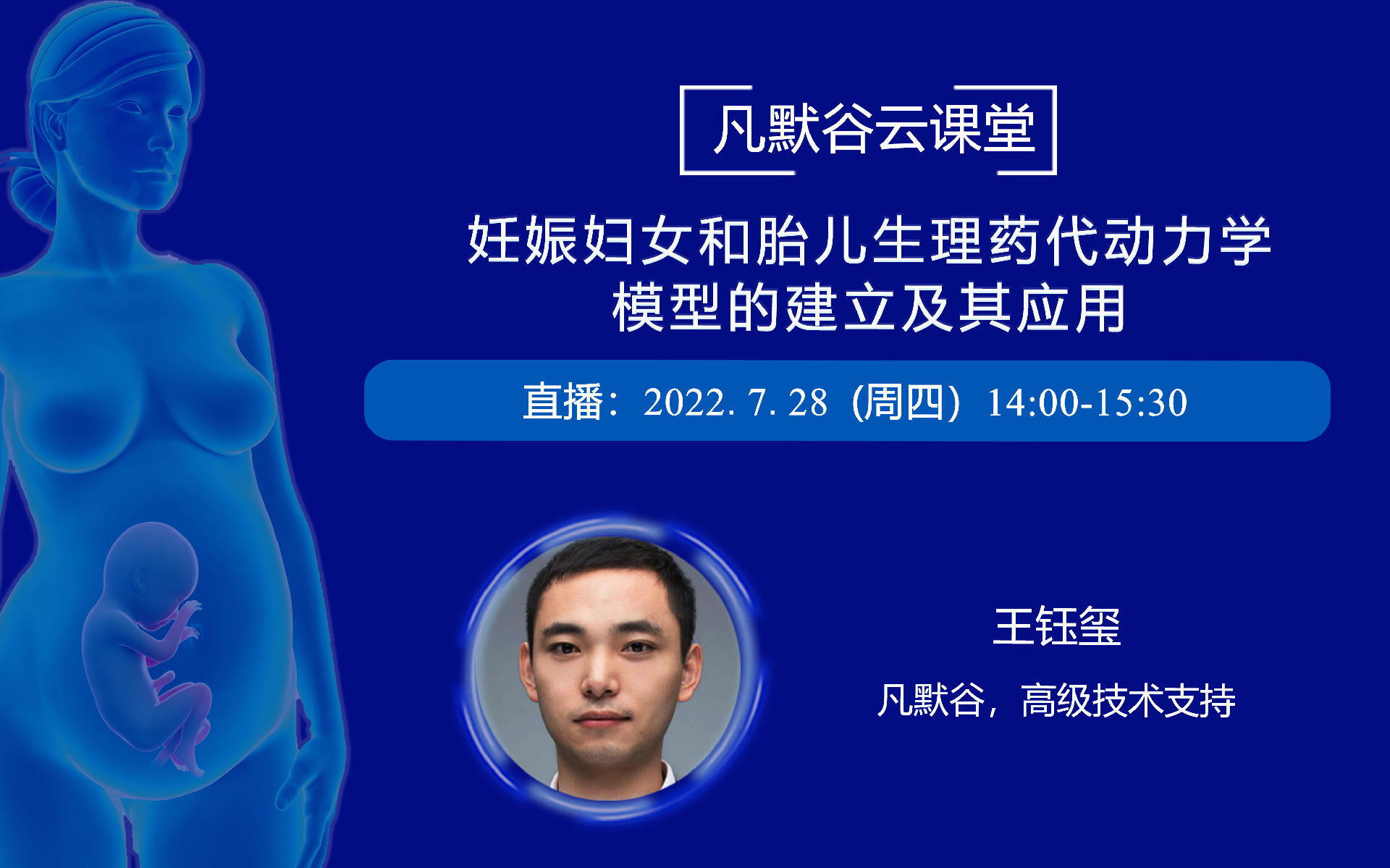 凡默谷云课堂

妊娠妇女和胎儿生理药代动力学模型的建立及其应用

直播：2022. 7. 28（周四）14:00-15:30

王钰玺

凡默谷，高级技术支持